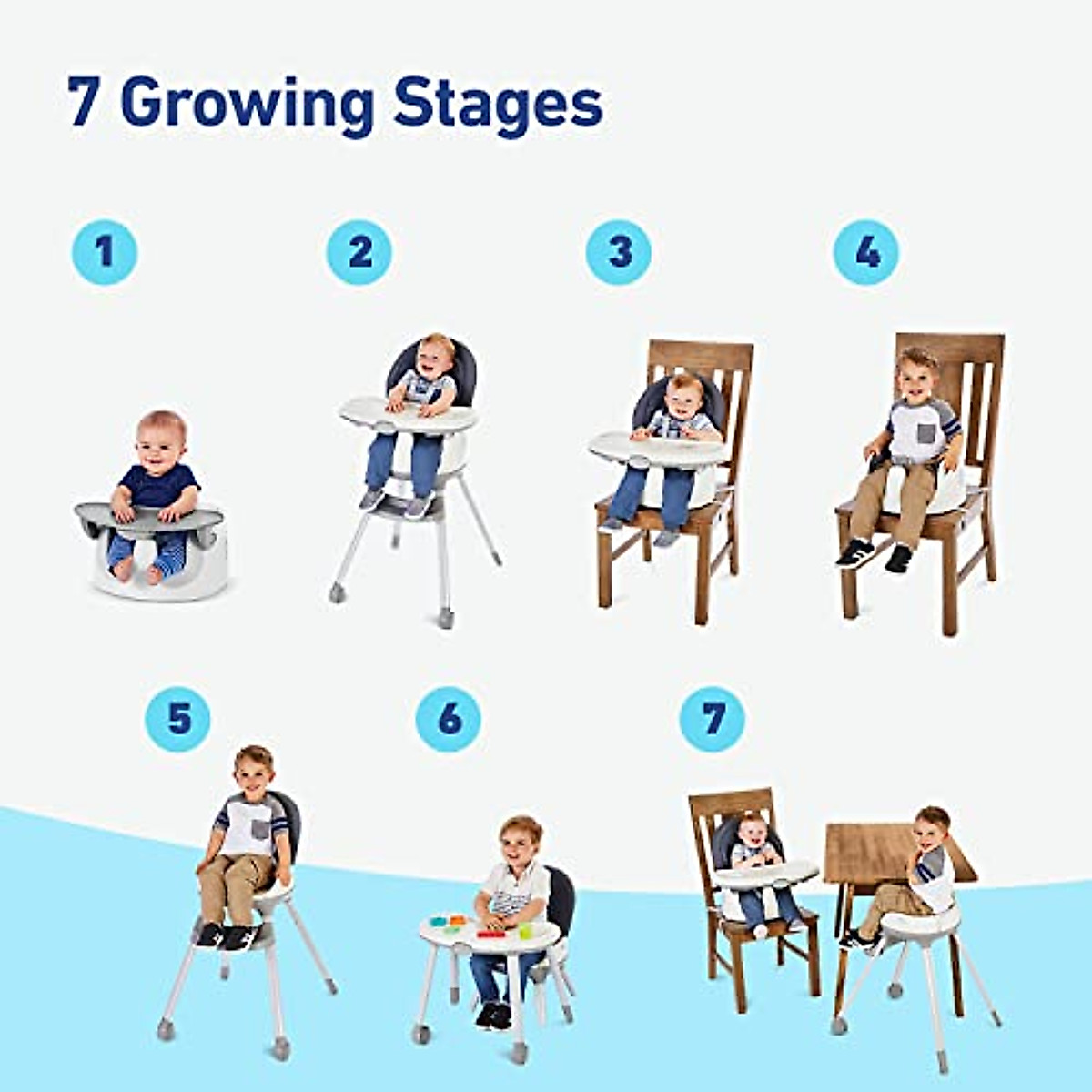 7 Growing Stages

1

2

3

4

5

6

7